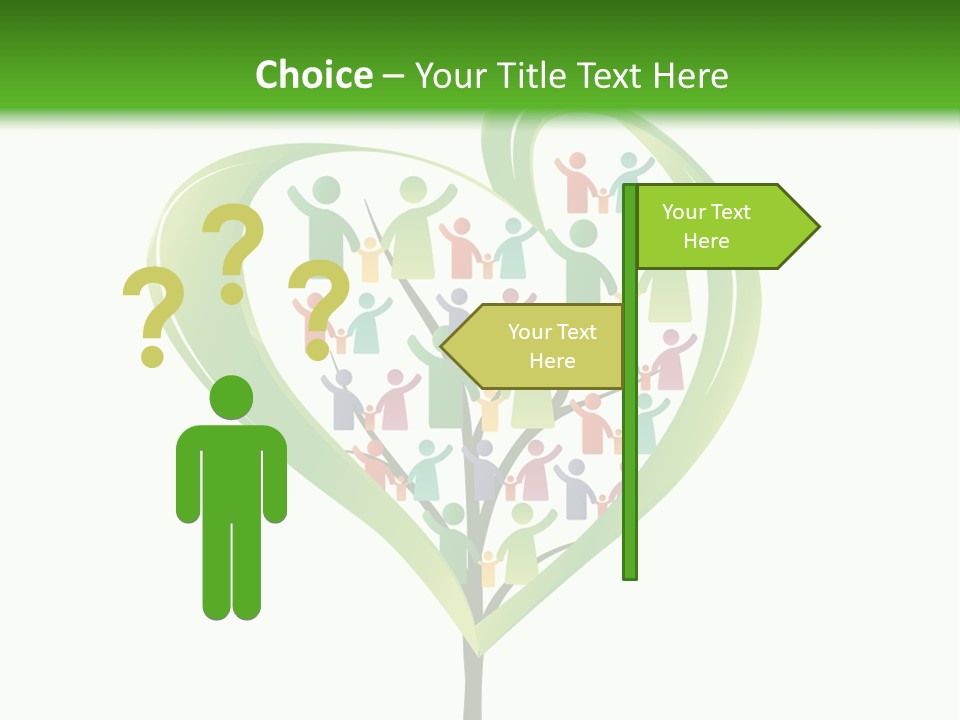 Choice – Your Title Text Here

? ? ?

Your Text Here

Your Text Here